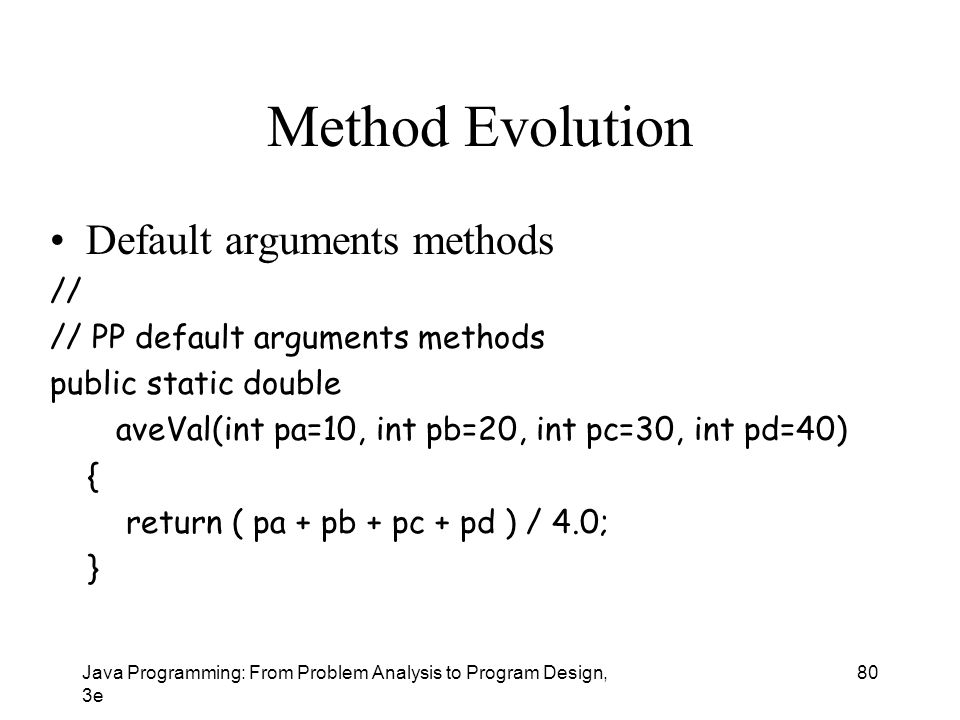 Method Evolution

• Default arguments methods

//
// PP default arguments methods
public static double
aveVal(int pa=10, int pb=20, int pc=30, int pd=40)
{
return ( pa + pb + pc + pd ) / 4.0;
}

Java Programming: From Problem Analysis to Program Design, 3e

80